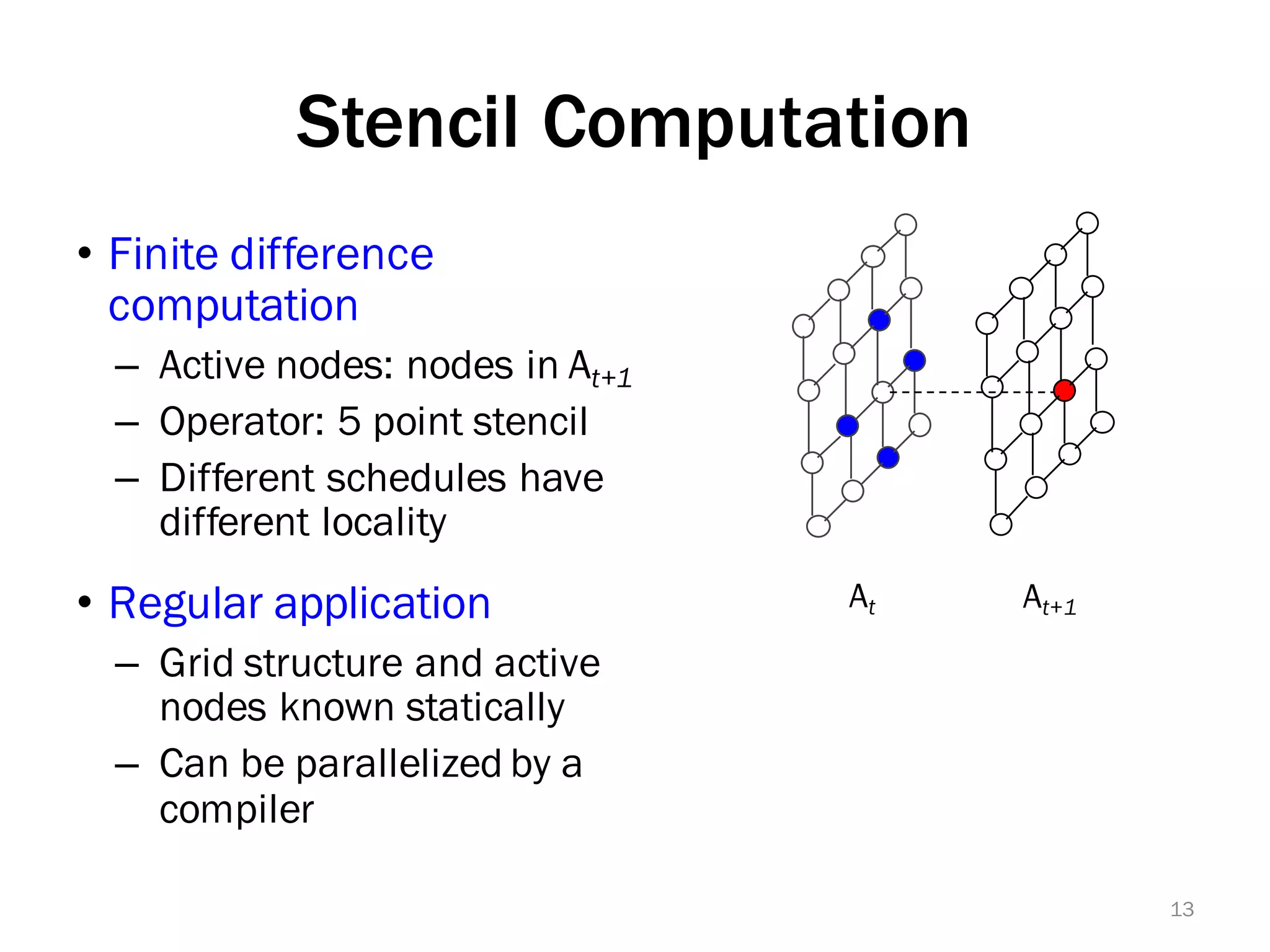 Stencil Computation

• Finite difference computation
  – Active nodes: nodes in $A_{t+1}$
  – Operator: 5 point stencil
  – Different schedules have different locality

• Regular application
  – Grid structure and active nodes known statically
  – Can be parallelized by a compiler

$A_t$

$A_{t+1}$

13